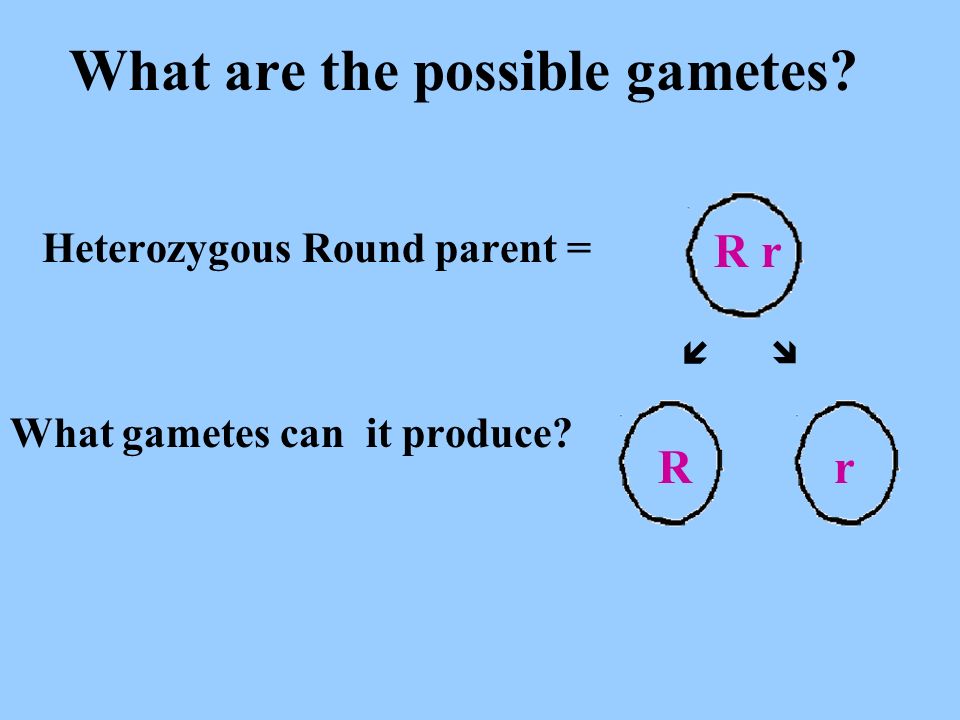 What are the possible gametes?

Heterozygous Round parent =

R r

What gametes can it produce?

R

r